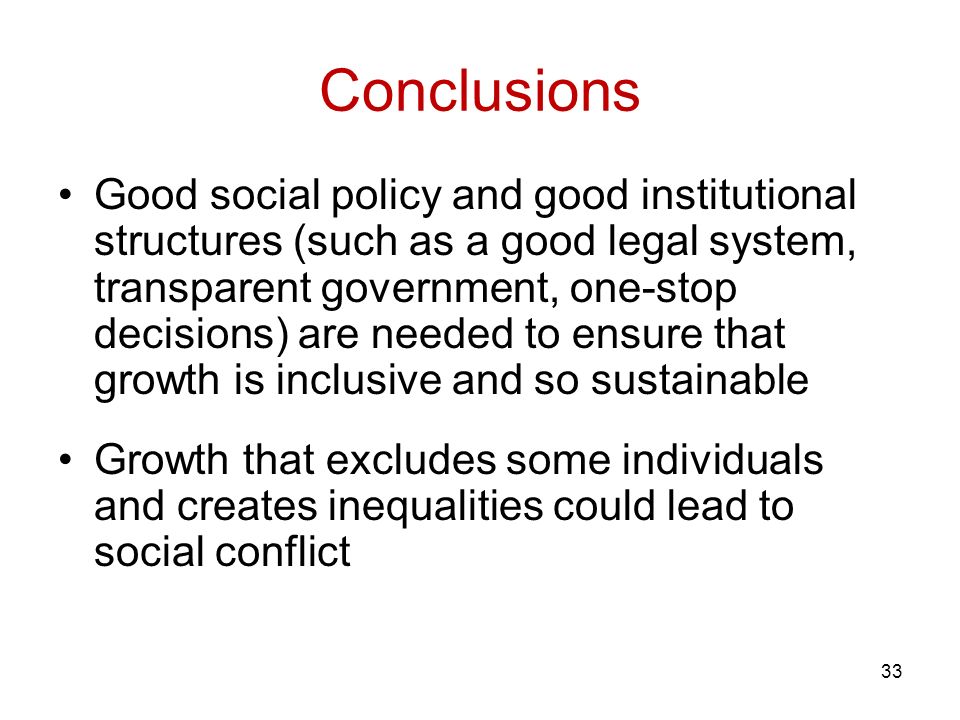 Conclusions

• Good social policy and good institutional structures (such as a good legal system, transparent government, one-stop decisions) are needed to ensure that growth is inclusive and so sustainable

• Growth that excludes some individuals and creates inequalities could lead to social conflict

33